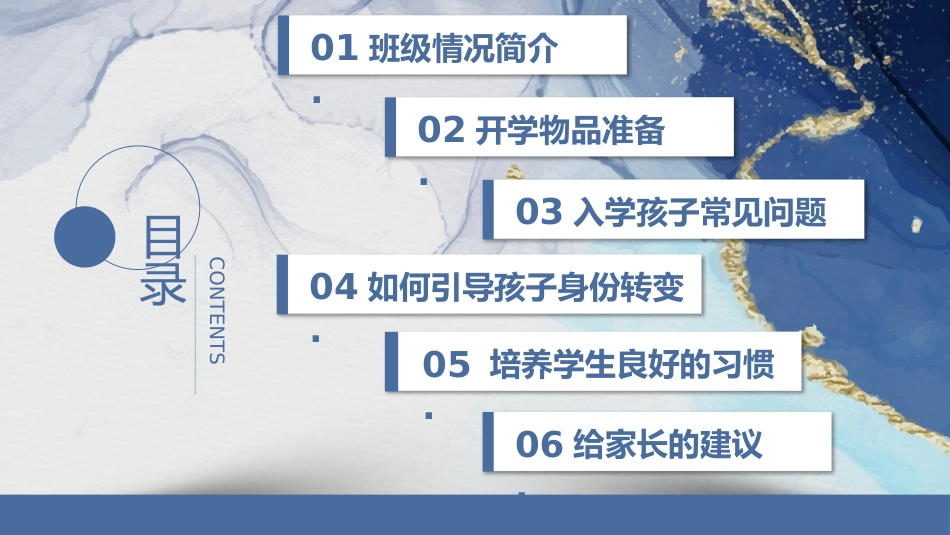 目录

CONTENTS

01 班级情况简介

02 开学物品准备

03 入学孩子常见问题

04 如何引导孩子身份转变

05 培养学生良好的习惯

06 给家长的建议